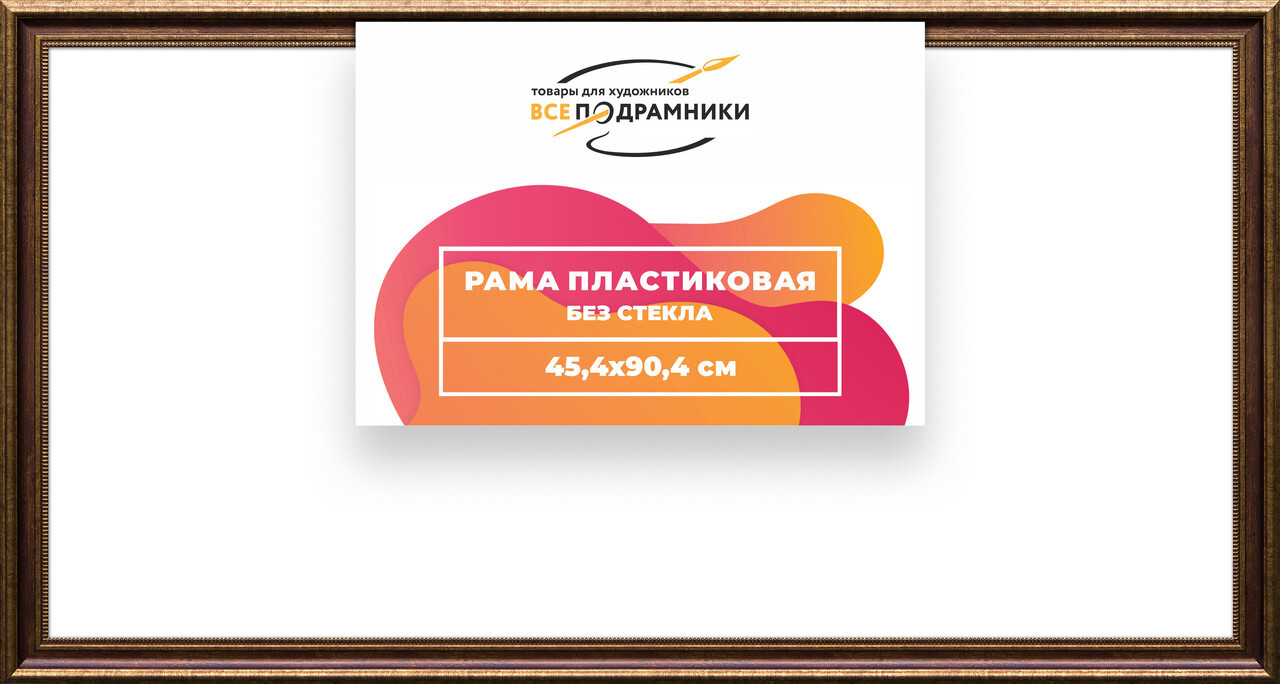 товары для художников
ВСЕ ПОДРАМНИКИ

РАМА ПЛАСТИКОВАЯ
БЕЗ СТЕКЛА

45,4х90,4 см